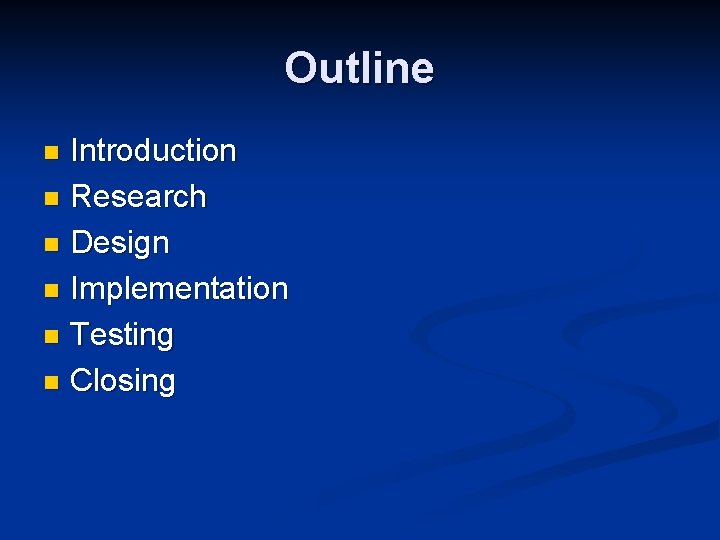 Outline

- Introduction
- Research
- Design
- Implementation
- Testing
- Closing